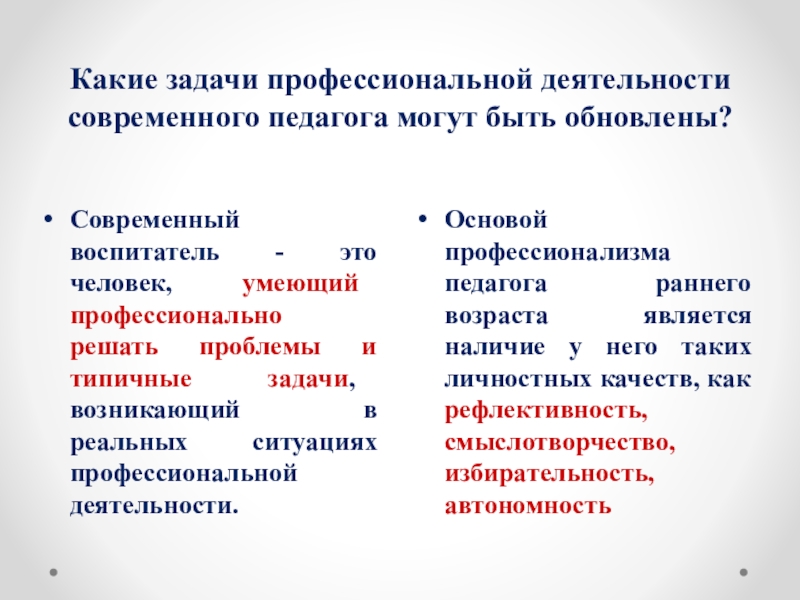 Какие задачи профессиональной деятельности современного педагога могут быть обновлены?

• Современный воспитатель - это человек, умеющий профессионально решать проблемы и типичные задачи, возникающий в реальных ситуациях профессиональной деятельности.

• Основой профессионализма педагога раннего возраста является наличие у него таких личностных качеств, как рефлективность, смыслотворчество, избирательность, автономность